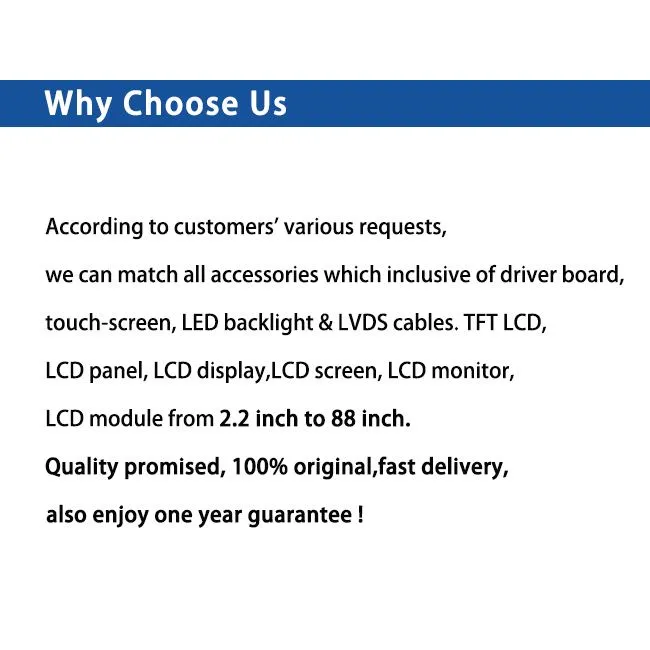 Why Choose Us

According to customers' various requests, we can match all accessories which inclusive of driver board, touch-screen, LED backlight & LVDS cables. TFT LCD, LCD panel, LCD display,LCD screen, LCD monitor, LCD module from 2.2 inch to 88 inch. Quality promised, 100% original,fast delivery, also enjoy one year guarantee !